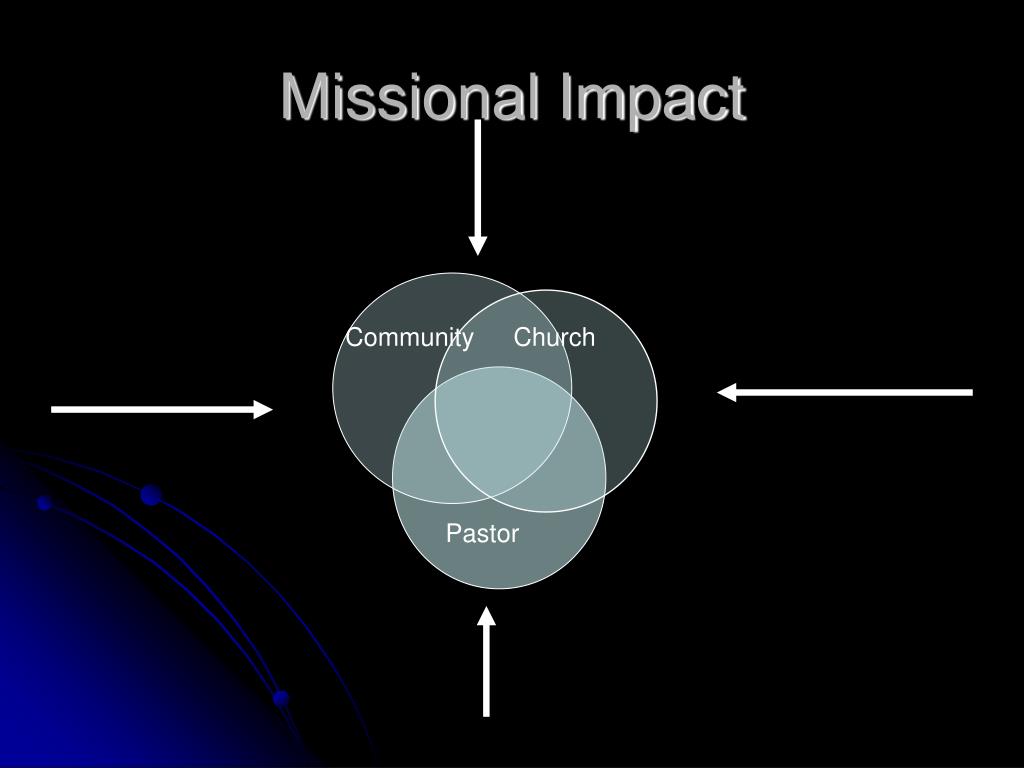 Missional Impact

Community
Church
Pastor